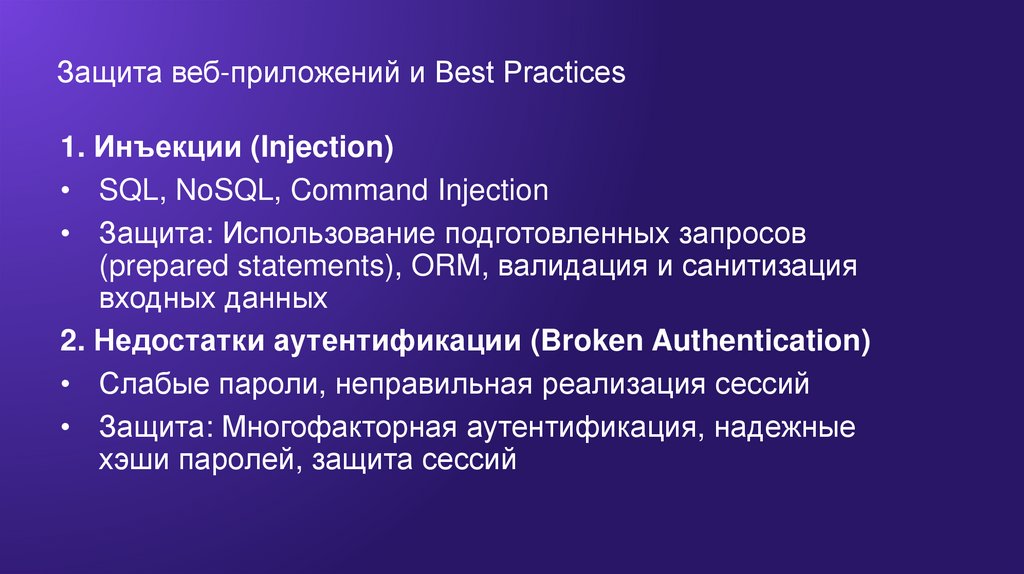 Защита веб-приложений и Best Practices

1. Инъекции (Injection)

• SQL, NoSQL, Command Injection

• Защита: Использование подготовленных запросов (prepared statements), ORM, валидация и санитизация входных данных

2. Недостатки аутентификации (Broken Authentication)

• Слабые пароли, неправильная реализация сессий

• Защита: Многофакторная аутентификация, надежные хэши паролей, защита сессий